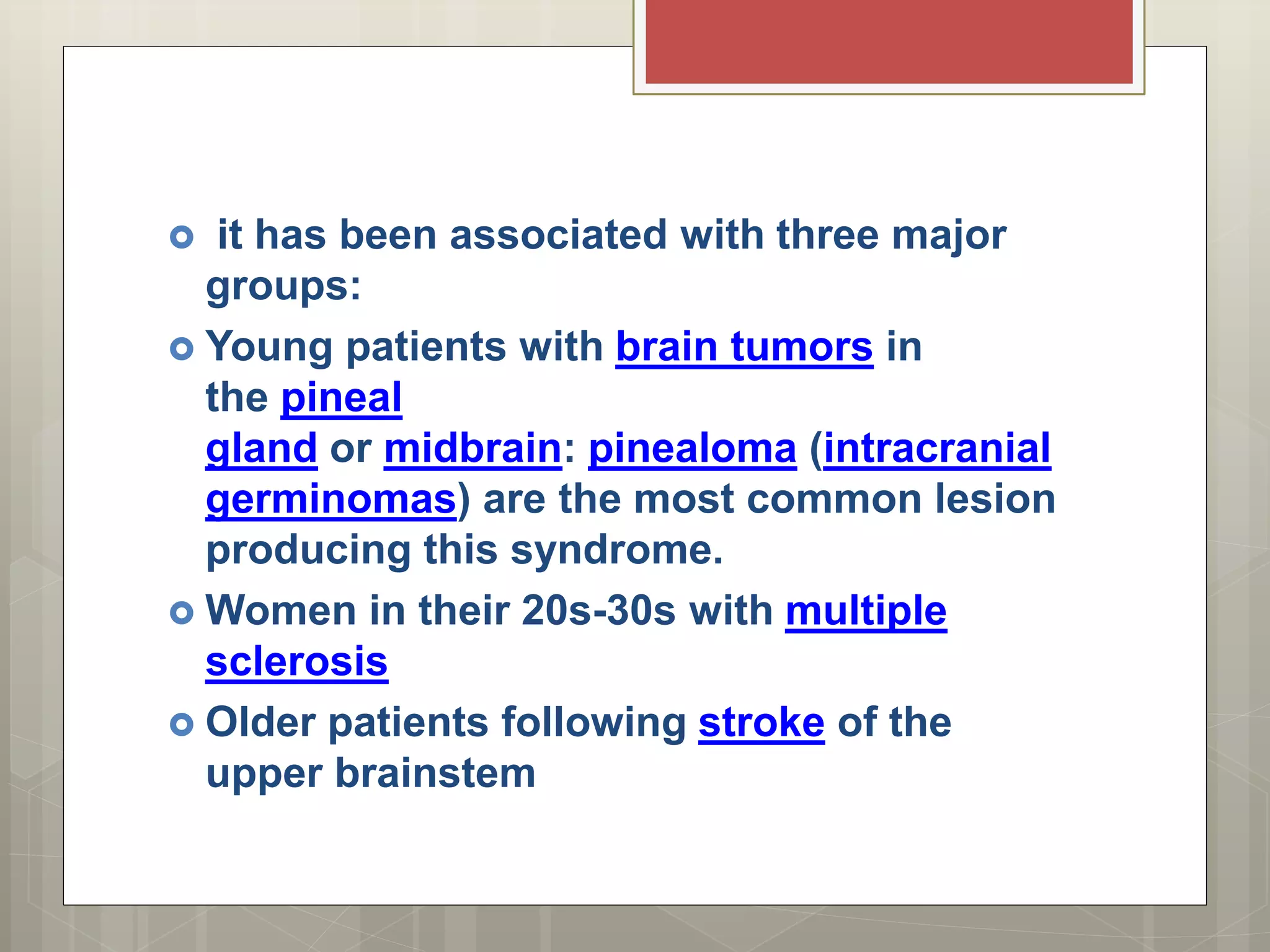 it has been associated with three major groups:

Young patients with brain tumors in the pineal gland or midbrain: pinealoma (intracranial germinomas) are the most common lesion producing this syndrome.

Women in their 20s-30s with multiple sclerosis

Older patients following stroke of the upper brainstem